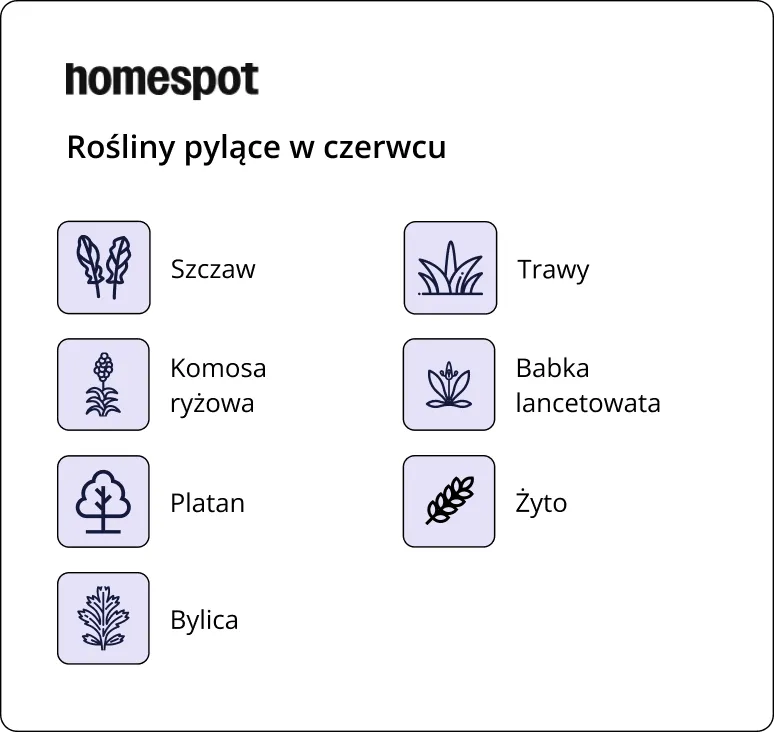 homespot

Rośliny pylące w czerwcu

Szczaw

Komosa ryżowa

Platan

Bylica

Trawy

Babka lancetowata

Żyto